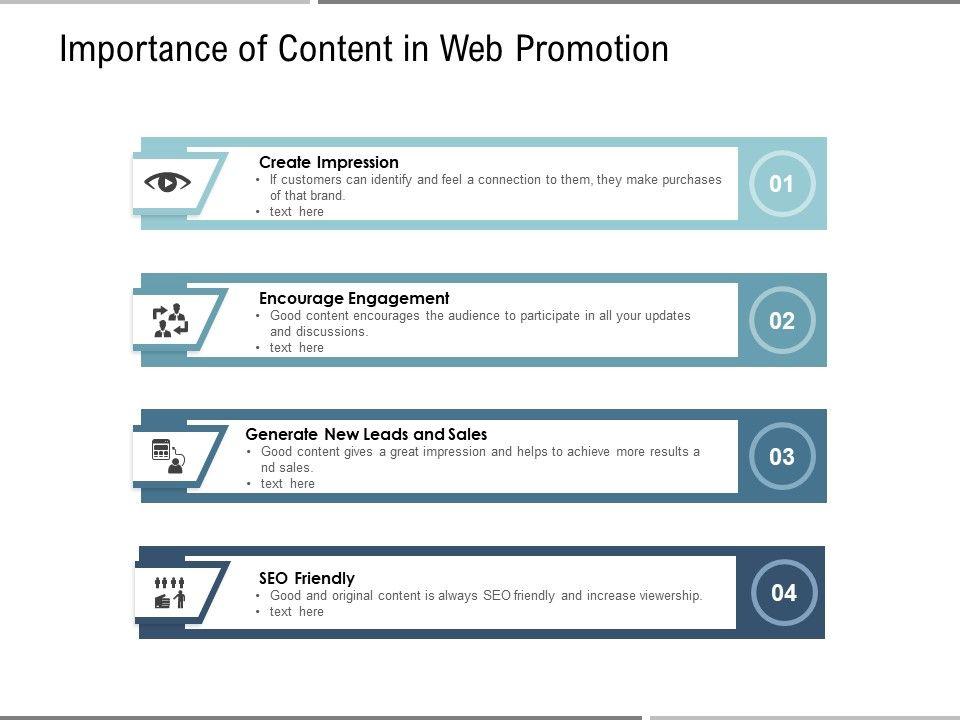 Importance of Content in Web Promotion

Create Impression
• If customers can identify and feel a connection to them, they make purchases of that brand.
• text here

01

Encourage Engagement
• Good content encourages the audience to participate in all your updates and discussions.
• text here

02

Generate New Leads and Sales
• Good content gives a great impression and helps to achieve more results a nd sales.
• text here

03

SEO Friendly
• Good and original content is always SEO friendly and increase viewership.
• text here

04